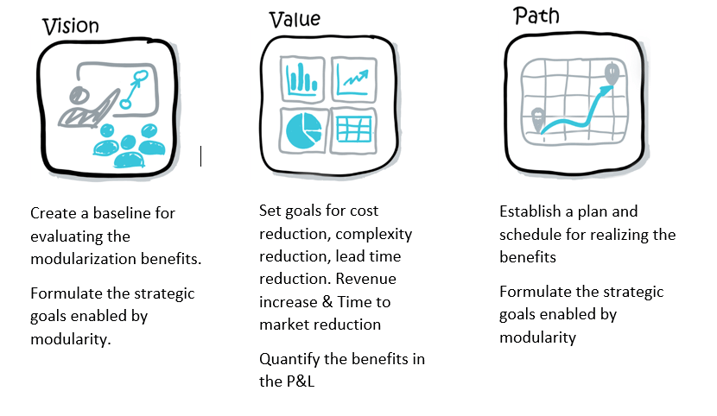 Vision

Create a baseline for evaluating the modularization benefits.

Formulate the strategic goals enabled by modularity.

Value

Set goals for cost reduction, complexity reduction, lead time reduction. Revenue increase & Time to market reduction

Quantify the benefits in the P&L

Path

Establish a plan and schedule for realizing the benefits

Formulate the strategic goals enabled by modularity